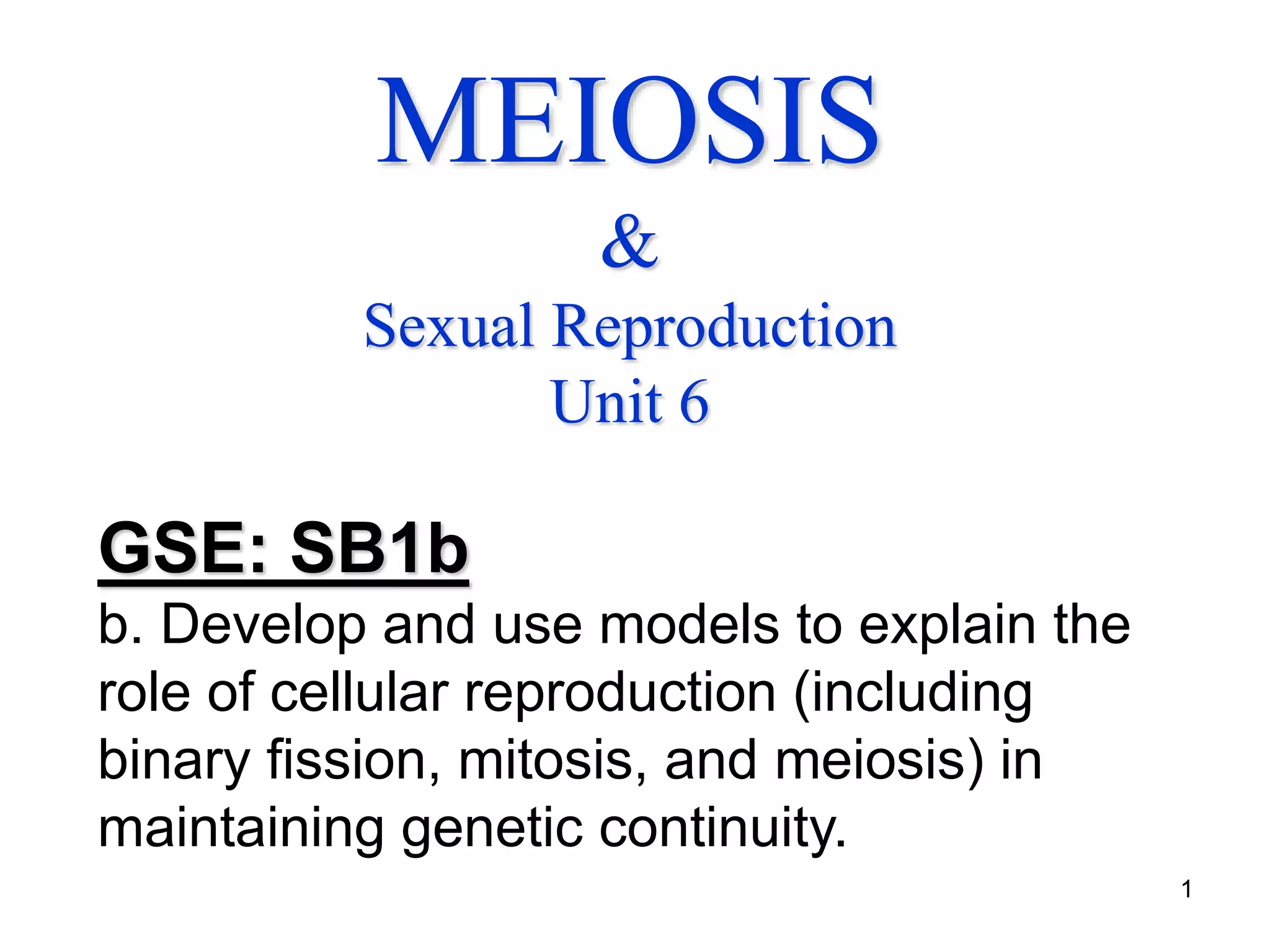 MEIOSIS
&
Sexual Reproduction
Unit 6

GSE: SB1b
b. Develop and use models to explain the role of cellular reproduction (including binary fission, mitosis, and meiosis) in maintaining genetic continuity.

1